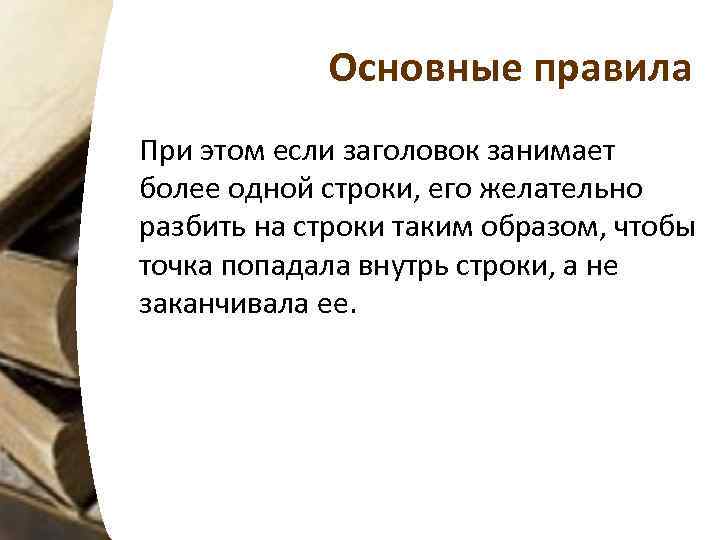 Основные правила

При этом если заголовок занимает более одной строки, его желательно разбить на строки таким образом, чтобы точка попадала внутрь строки, а не заканчивала ее.